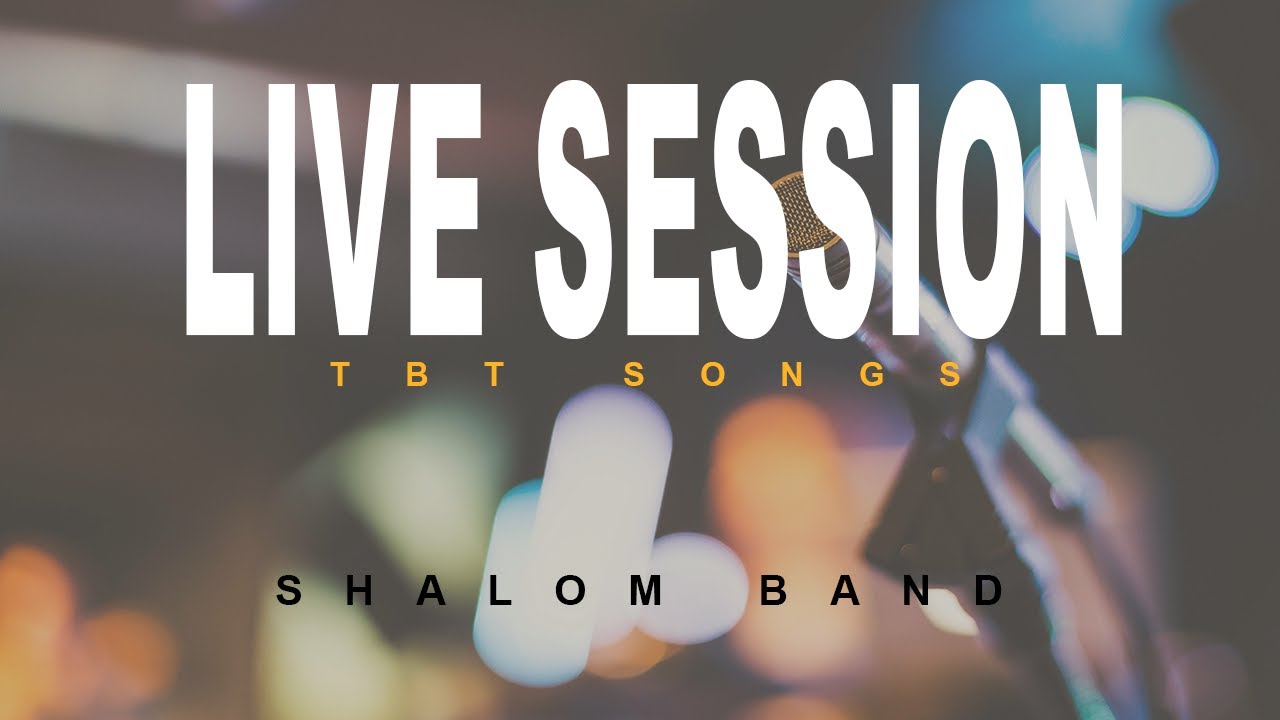 LIVE SESSION

TBT SONGS

SHALOM BAND